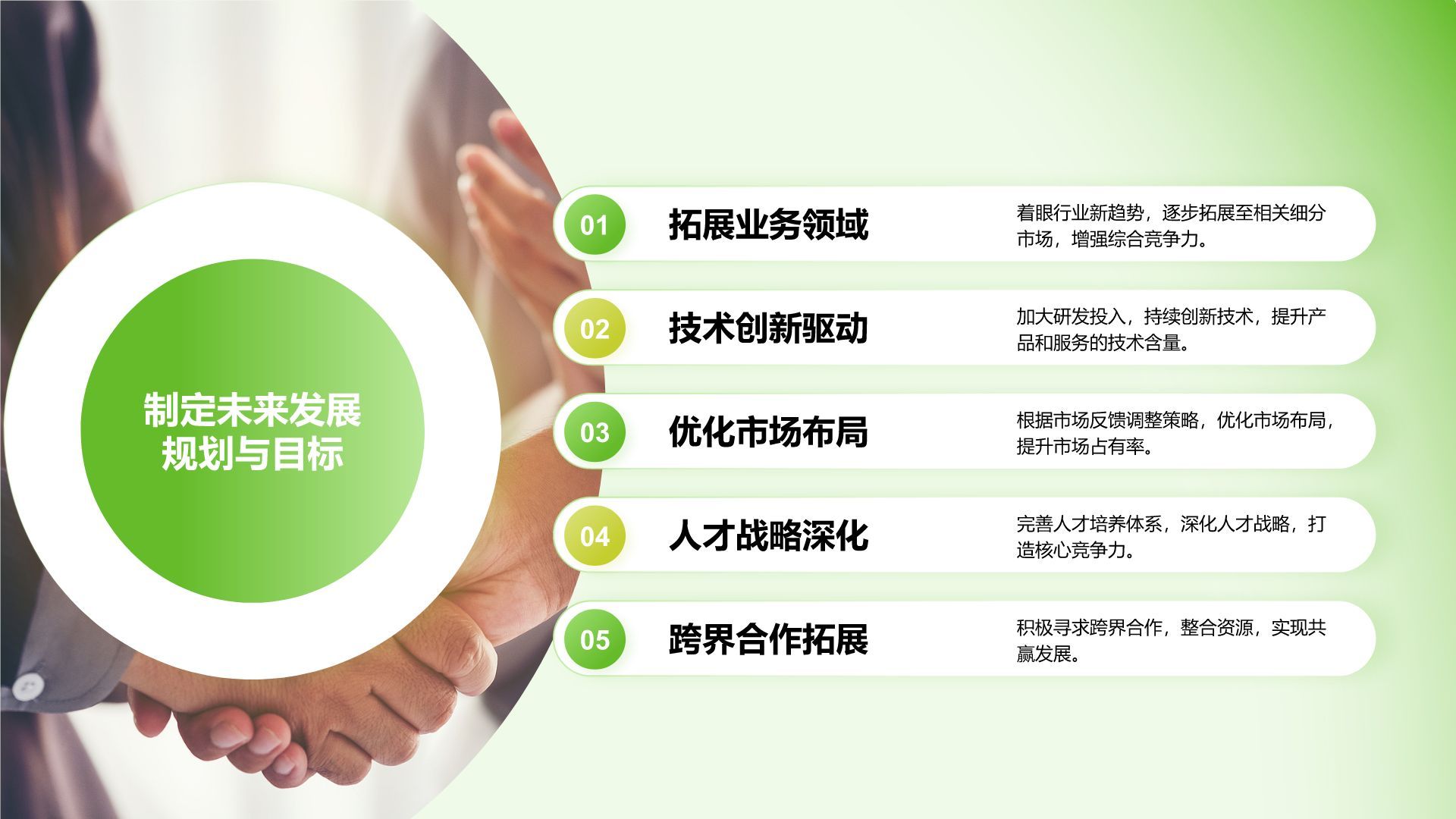 制定未来发展规划与目标

01
拓展业务领域
着眼行业新趋势，逐步拓展至相关细分市场，增强综合竞争力。

02
技术创新驱动
加大研发投入，持续创新技术，提升产品和服务的技术含量。

03
优化市场布局
根据市场反馈调整策略，优化市场布局，提升市场占有率。

04
人才战略深化
完善人才培养体系，深化人才战略，打造核心竞争力。

05
跨界合作拓展
积极寻求跨界合作，整合资源，实现共赢发展。